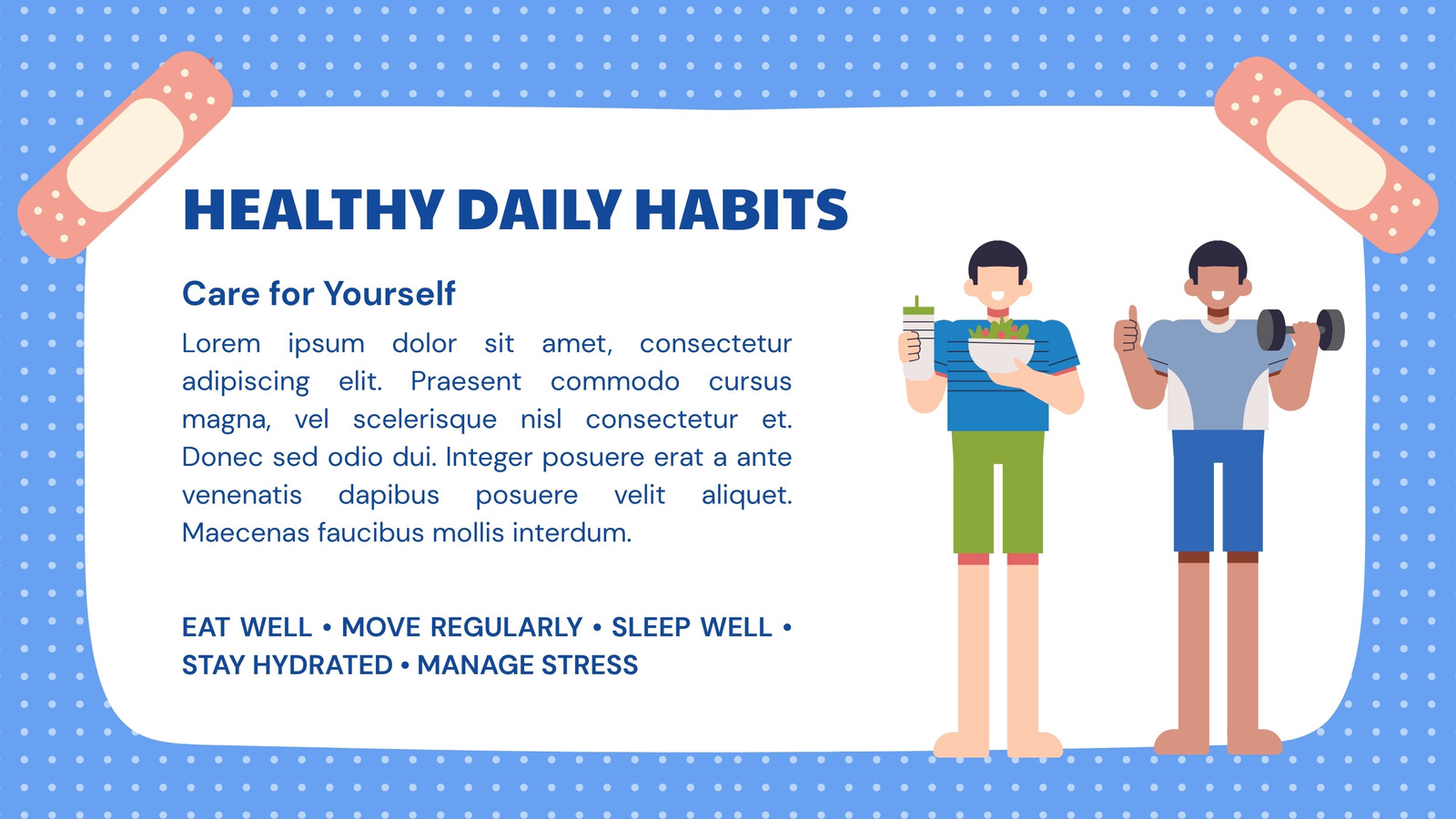 HEALTHY DAILY HABITS

Care for Yourself

Lorem ipsum dolor sit amet, consectetur adipiscing elit. Praesent commodo cursus magna, vel scelerisque nisl consectetur et. Donec sed odio dui. Integer posuere erat a ante venenatis dapibus posuere velit aliquet. Maecenas faucibus mollis interdum.

EAT WELL • MOVE REGULARLY • SLEEP WELL • STAY HYDRATED • MANAGE STRESS